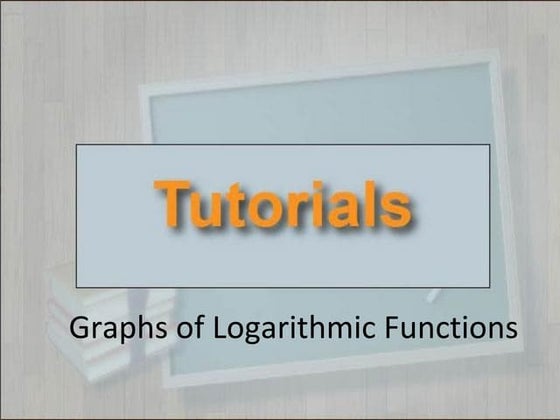 Tutorials

Graphs of Logarithmic Functions